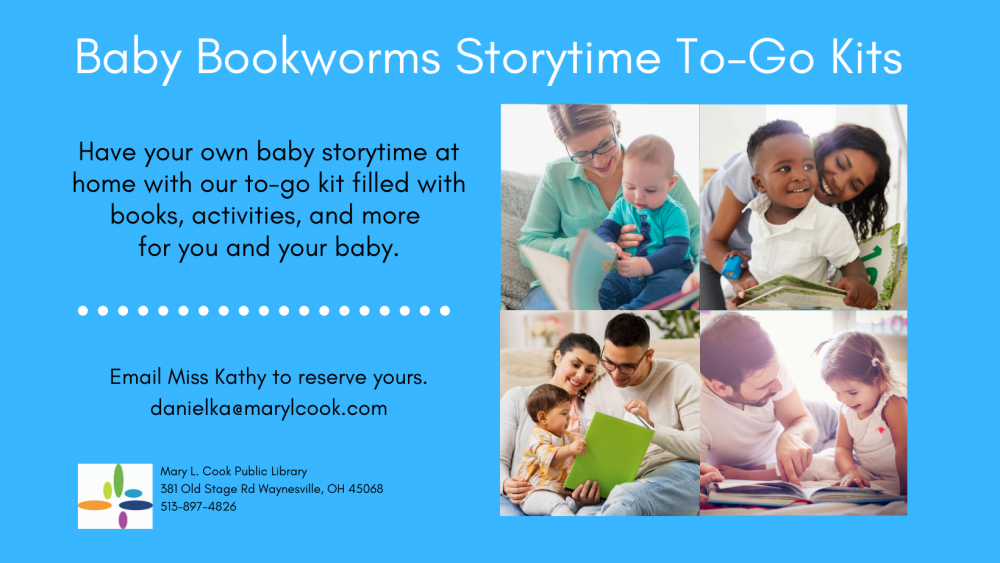 Baby Bookworms Storytime To-Go Kits

Have your own baby storytime at home with our to-go kit filled with books, activities, and more for you and your baby.

Email Miss Kathy to reserve yours.
danielka@marylcook.com

Mary L. Cook Public Library
381 Old Stage Rd Waynesville, OH 45068
513-897-4826